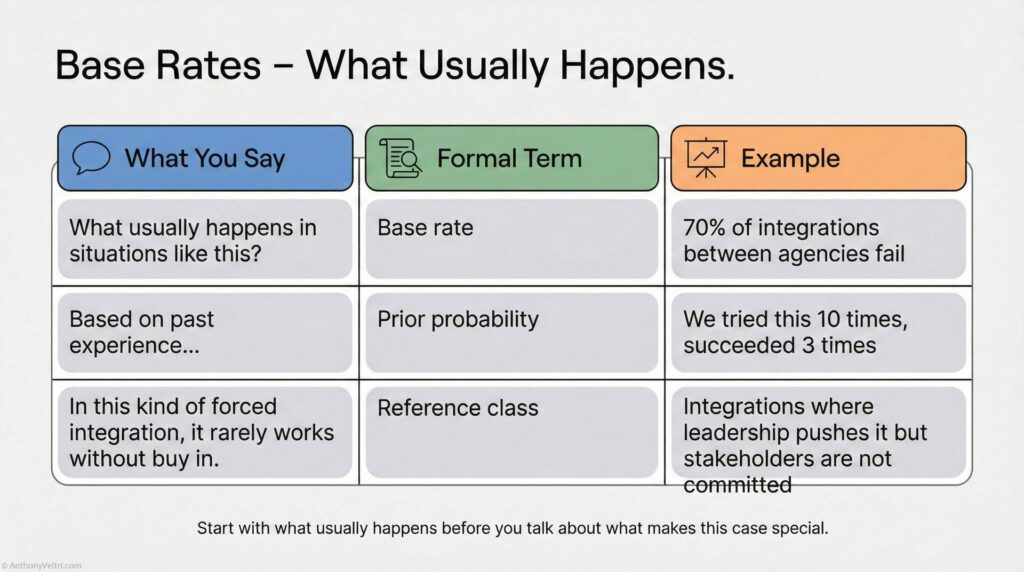 Base Rates – What Usually Happens.

| What You Say | Formal Term | Example |
|---|---|---|
| What usually happens in situations like this? | Base rate | 70% of integrations between agencies fail |
| Based on past experience... | Prior probability | We tried this 10 times, succeeded 3 times |
| In this kind of forced integration, it rarely works without buy in. | Reference class | Integrations where leadership pushes it but stakeholders are not committed |

Start with what usually happens before you talk about what makes this case special.

© AnthonyVeltri.com